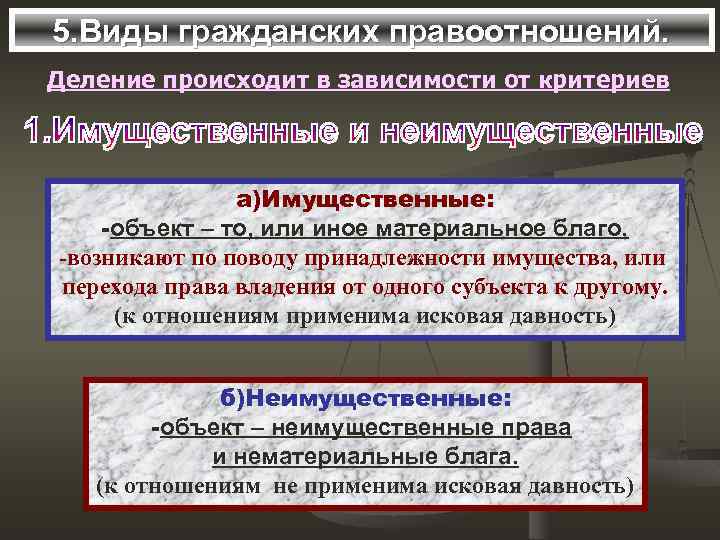 5.Виды гражданских правоотношений.

Деление происходит в зависимости от критериев

1.Имущественные и неимущественные

а)Имущественные:
-объект – то, или иное материальное благо.
-возникают по поводу принадлежности имущества, или перехода права владения от одного субъекта к другому.
(к отношениям применима исковая давность)

б)Неимущественные:
-объект – неимущественные права и нематериальные блага.
(к отношениям не применима исковая давность)